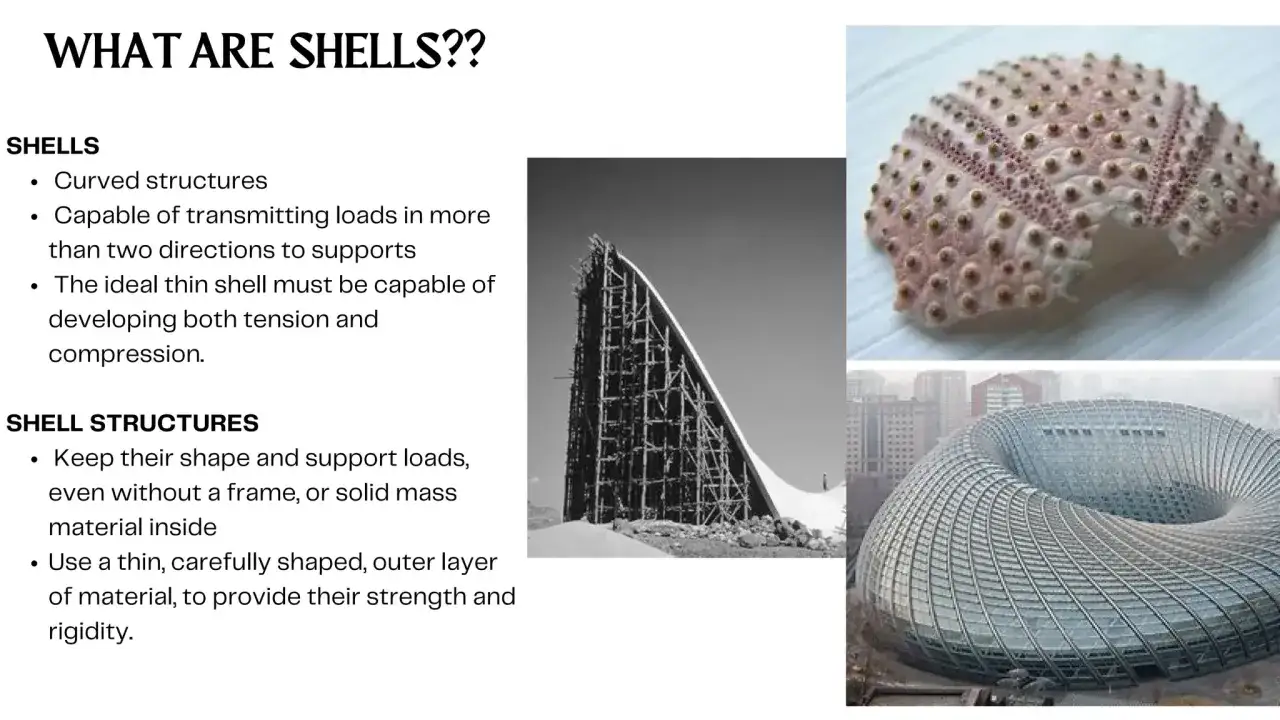 WHAT ARE SHELLS??

SHELLS
• Curved structures
• Capable of transmitting loads in more than two directions to supports
• The ideal thin shell must be capable of developing both tension and compression.

SHELL STRUCTURES
• Keep their shape and support loads, even without a frame, or solid mass material inside
• Use a thin, carefully shaped, outer layer of material, to provide their strength and rigidity.